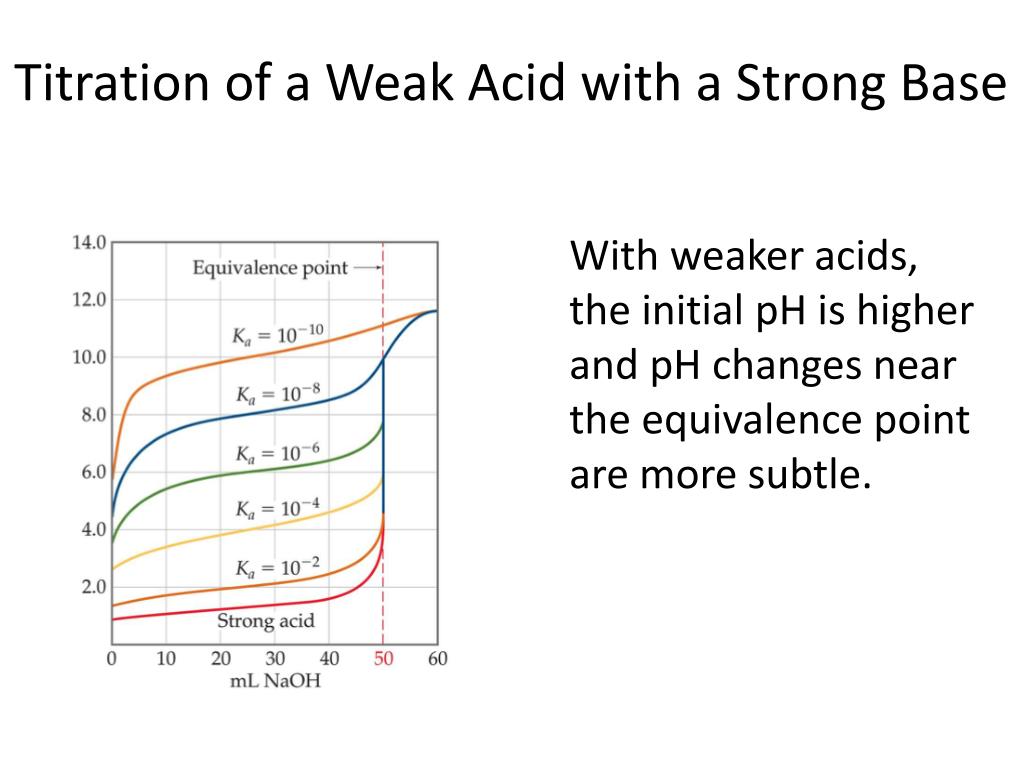 Titration of a Weak Acid with a Strong Base

14.0
12.0
10.0
8.0
6.0
4.0
2.0

Equivalence point

$K_a = 10^{-10}$

$K_a = 10^{-8}$

$K_a = 10^{-6}$

$K_a = 10^{-4}$

$K_a = 10^{-2}$

Strong acid

0 10 20 30 40 50 60

mL NaOH

With weaker acids, the initial pH is higher and pH changes near the equivalence point are more subtle.